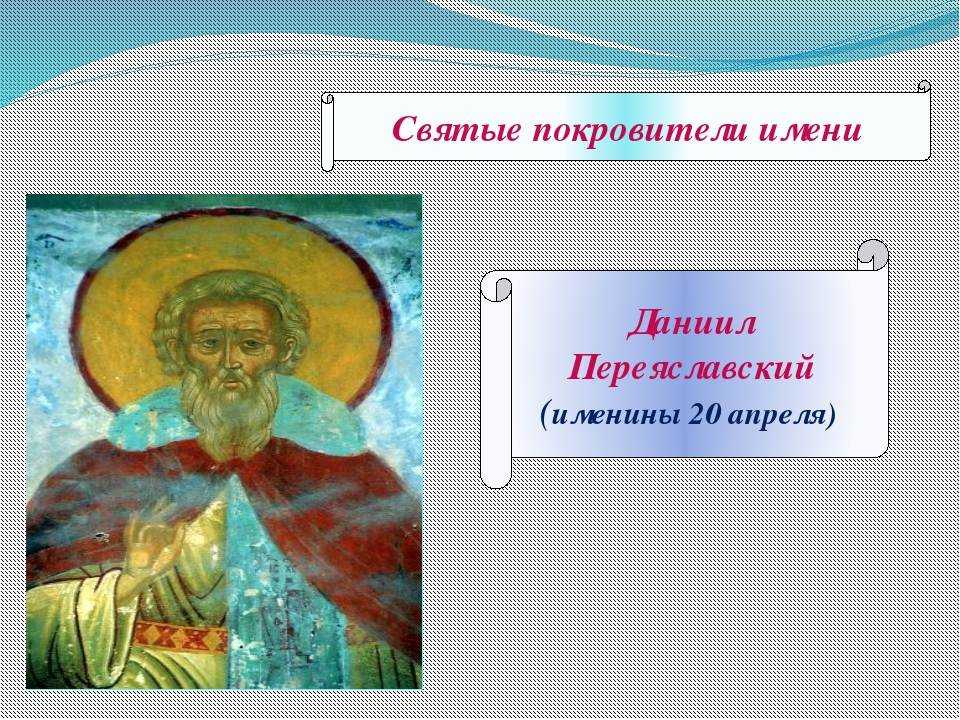 Святые покровители имени

Даниил Переяславский (именины 20 апреля)